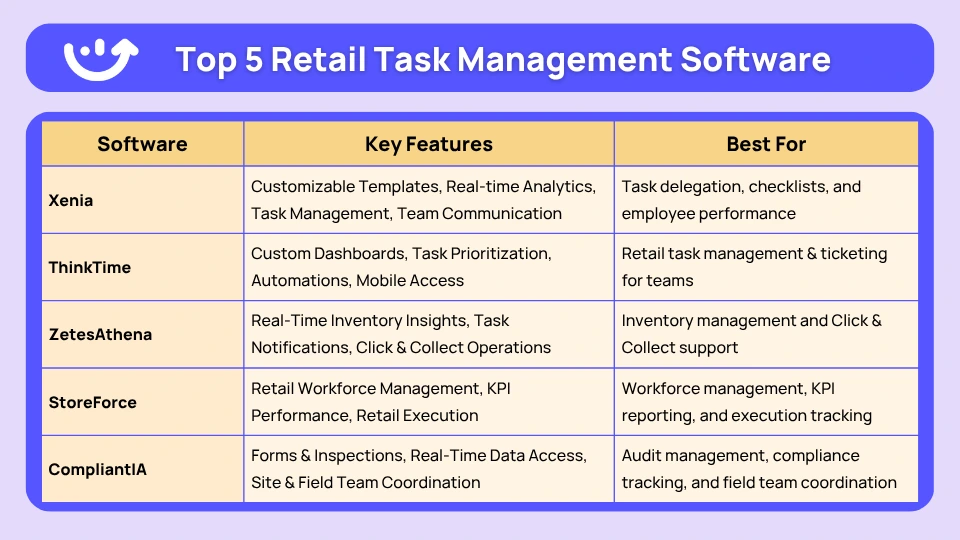 Top 5 Retail Task Management Software

| Software | Key Features | Best For |
|---|---|---|
| Xenia | Customizable Templates, Real-time Analytics, Task Management, Team Communication | Task delegation, checklists, and employee performance |
| ThinkTime | Custom Dashboards, Task Prioritization, Automations, Mobile Access | Retail task management & ticketing for teams |
| ZetesAthena | Real-Time Inventory Insights, Task Notifications, Click & Collect Operations | Inventory management and Click & Collect support |
| StoreForce | Retail Workforce Management, KPI Performance, Retail Execution | Workforce management, KPI reporting, and execution tracking |
| CompliantIA | Forms & Inspections, Real-Time Data Access, Site & Field Team Coordination | Audit management, compliance tracking, and field team coordination |